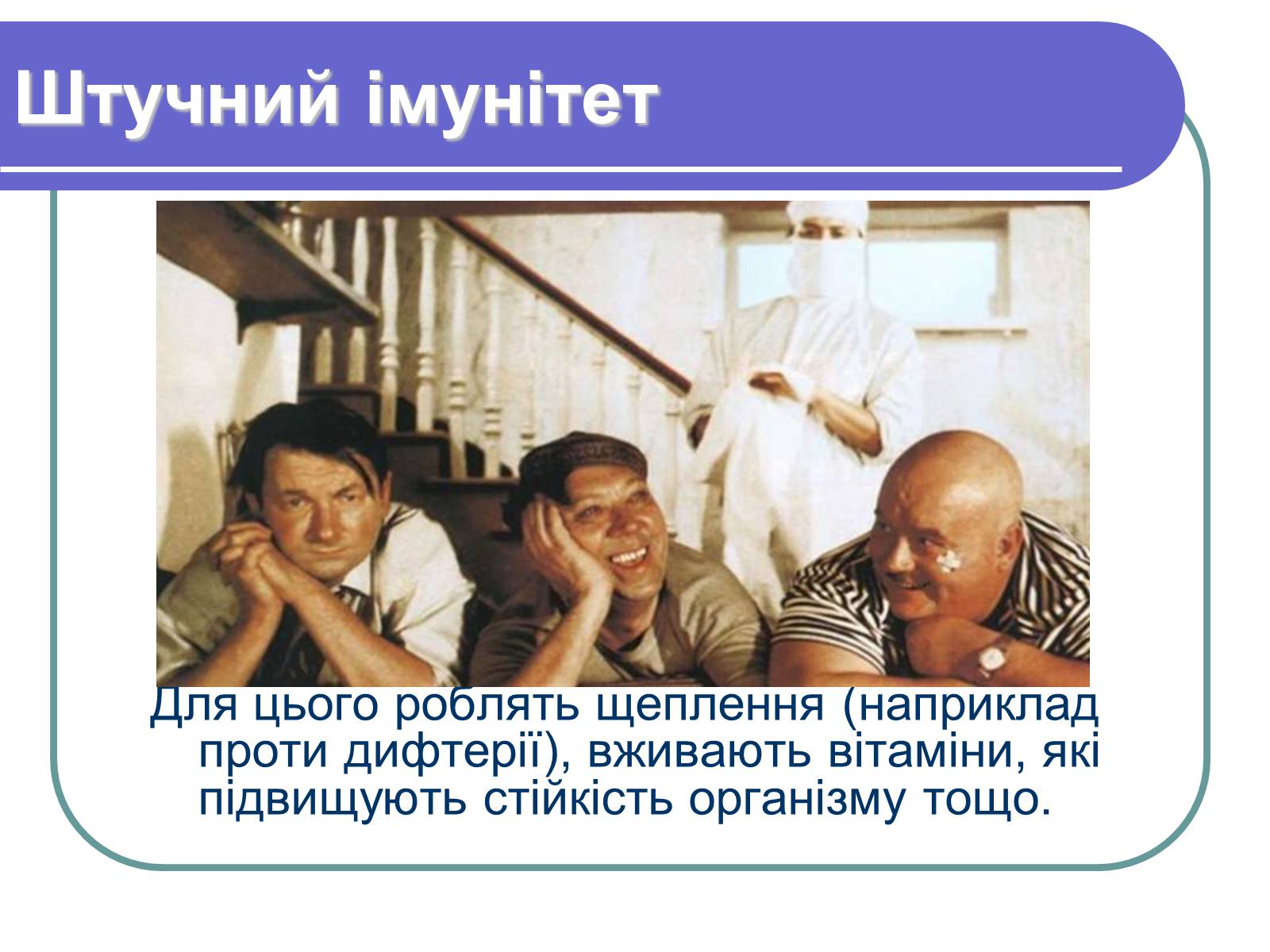 Штучний імунітет

Для цього роблять щеплення (наприклад проти дифтерії), вживають вітаміни, які підвищують стійкість організму тощо.